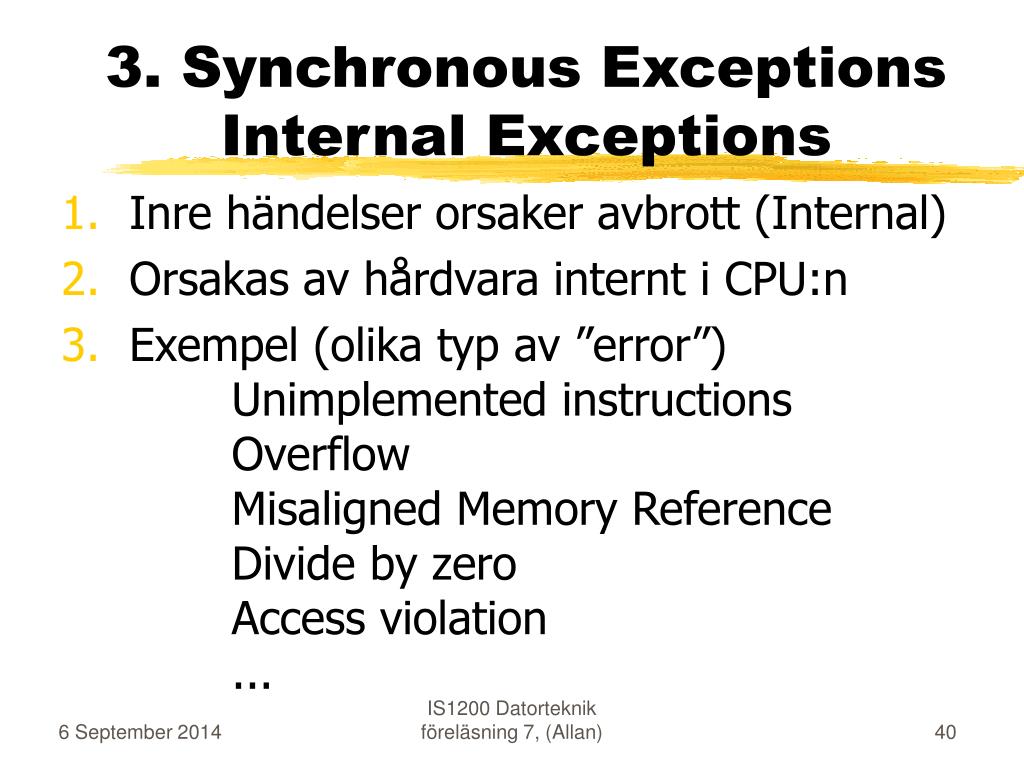 3. Synchronous Exceptions
Internal Exceptions

1. Inre händelser orsaker avbrott (Internal)
2. Orsakas av hårdvara internt i CPU:n
3. Exempel (olika typ av ”error”)
Unimplemented instructions
Overflow
Misaligned Memory Reference
Divide by zero
Access violation
...

6 September 2014
IS1200 Datorteknik föreläsning 7, (Allan)
40